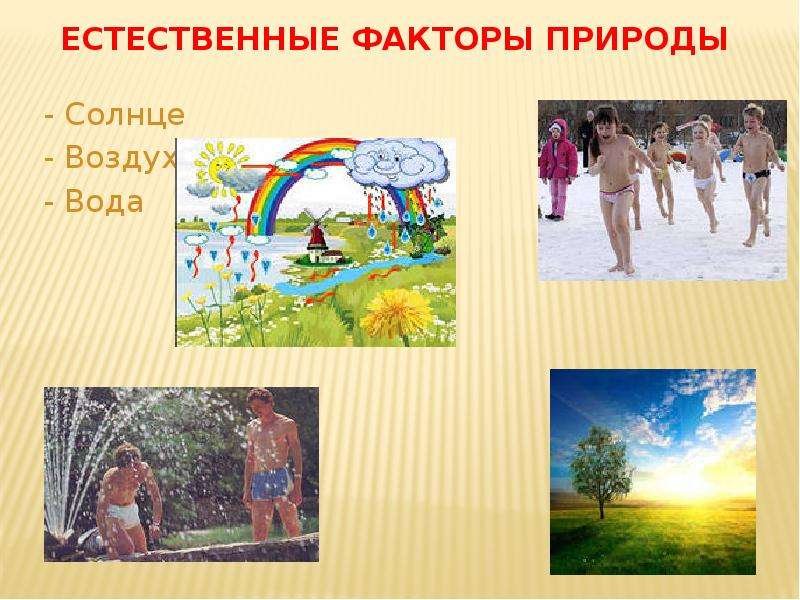 ЕСТЕСТВЕННЫЕ ФАКТОРЫ ПРИРОДЫ

- Солнце
- Воздух
- Вода